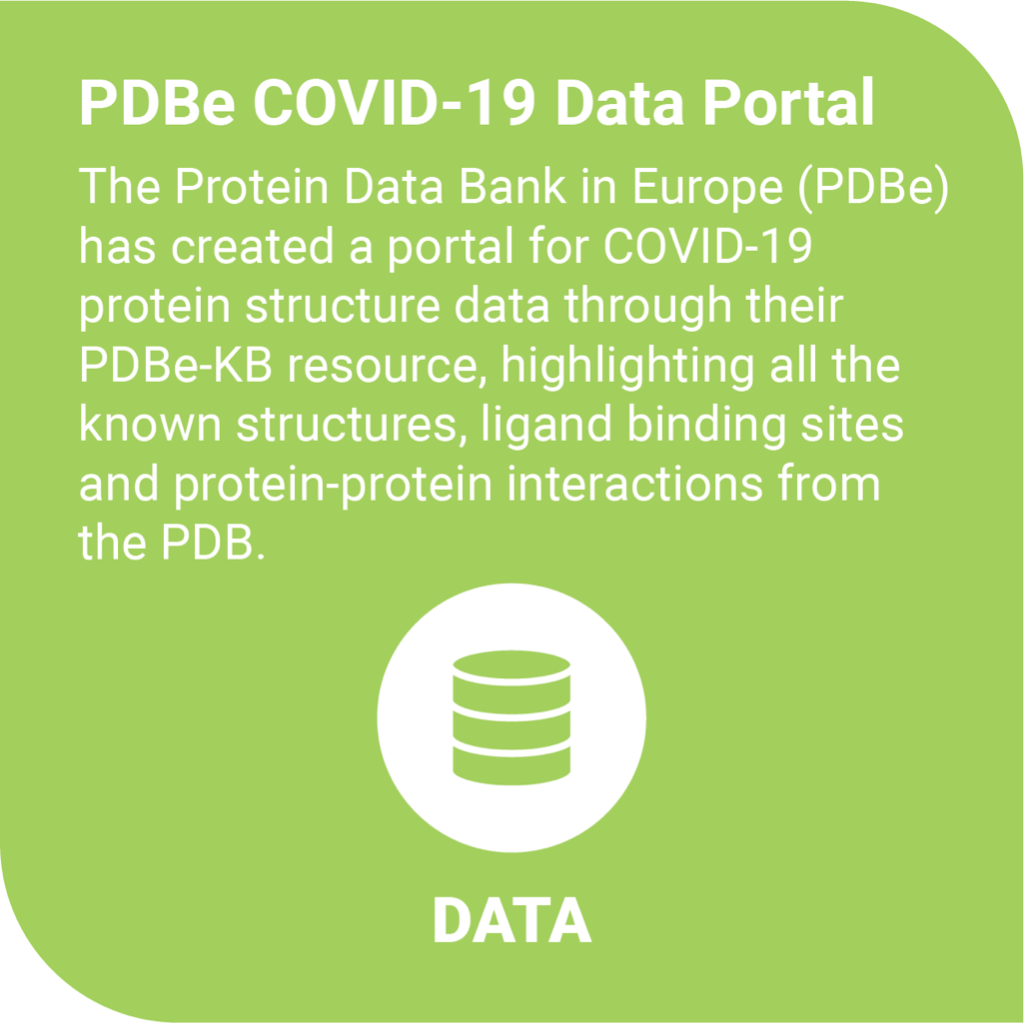 PDBe COVID-19 Data Portal

The Protein Data Bank in Europe (PDBe) has created a portal for COVID-19 protein structure data through their PDBe-KB resource, highlighting all the known structures, ligand binding sites and protein-protein interactions from the PDB.

DATA